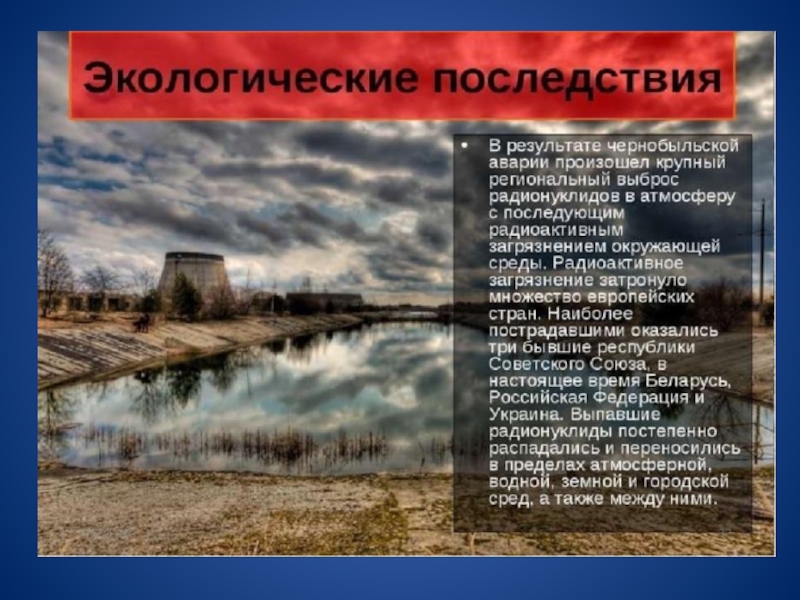 Экологические последствия

• В результате чернобыльской аварии произошел крупный региональный выброс радионуклидов в атмосферу с последующим радиоактивным загрязнением окружающей среды. Радиоактивное загрязнение затронуло множество европейских стран. Наиболее пострадавшими оказались три бывшие республики Советского Союза, в настоящее время Беларусь, Российская Федерация и Украина. Выпавшие радионуклиды постепенно распадались и переносились в пределах атмосферной, водной, земной и городской сред, а также между ними.